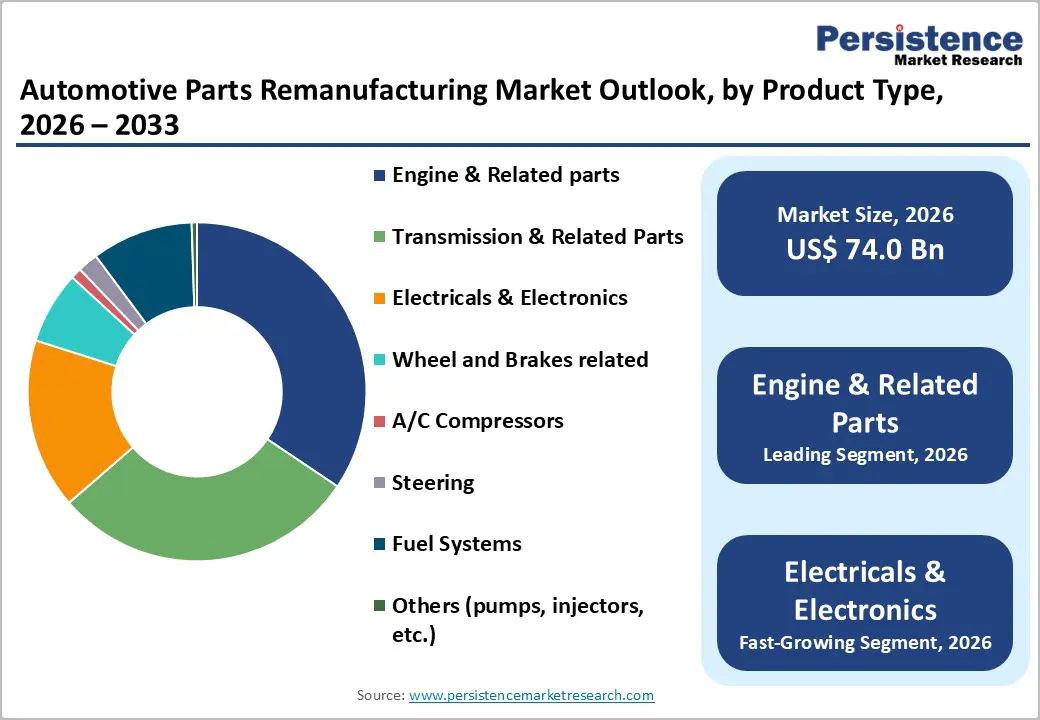 Persistence
Market Research

Automotive Parts Remanufacturing Market Outlook, by Product Type, 2026 – 2033

Engine & Related parts

Transmission & Related Parts

Electricals & Electronics

Wheel and Brakes related

A/C Compressors

Steering

Fuel Systems

Others (pumps, injectors, etc.)

Market Size, 2026
US$ 74.0 Bn

Engine & Related Parts
Leading Segment, 2026

Electricals & Electronics
Fast-Growing Segment, 2026

Source: www.persistencemarketresearch.com